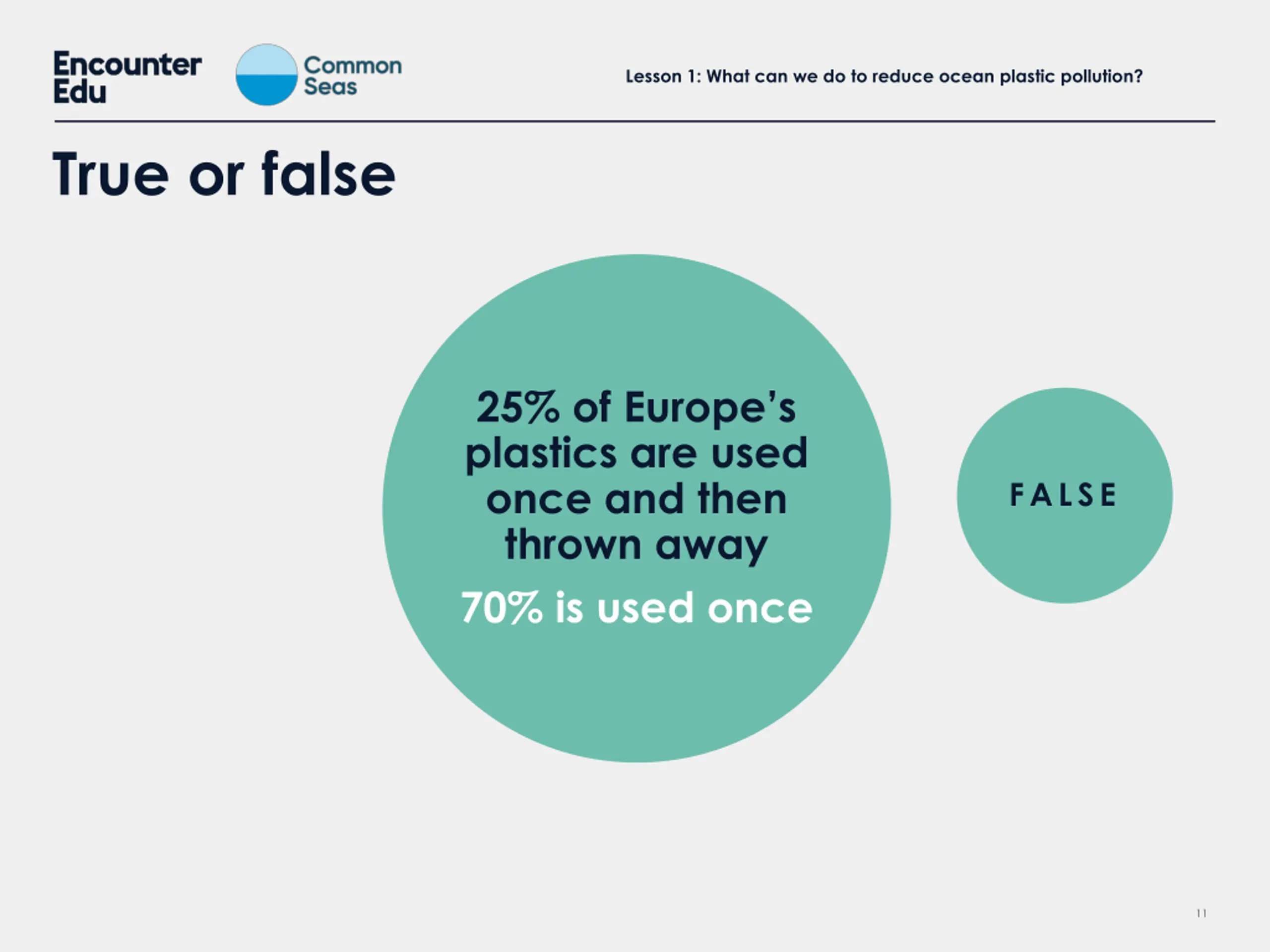 Encounter Edu

Common Seas

Lesson 1: What can we do to reduce ocean plastic pollution?

True or false

25% of Europe's plastics are used once and then thrown away

70% is used once

FALSE

11